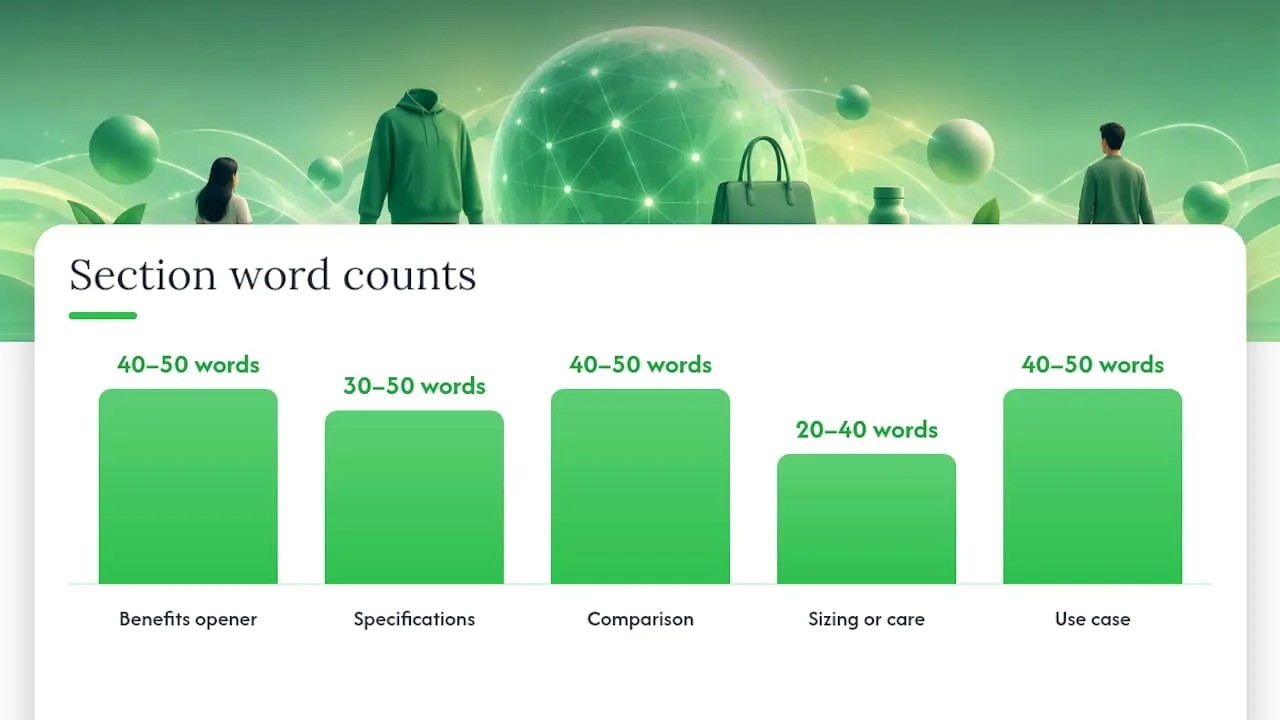 Section word counts

40–50 words
30–50 words
40–50 words
20–40 words
40–50 words

Benefits opener
Specifications
Comparison
Sizing or care
Use case